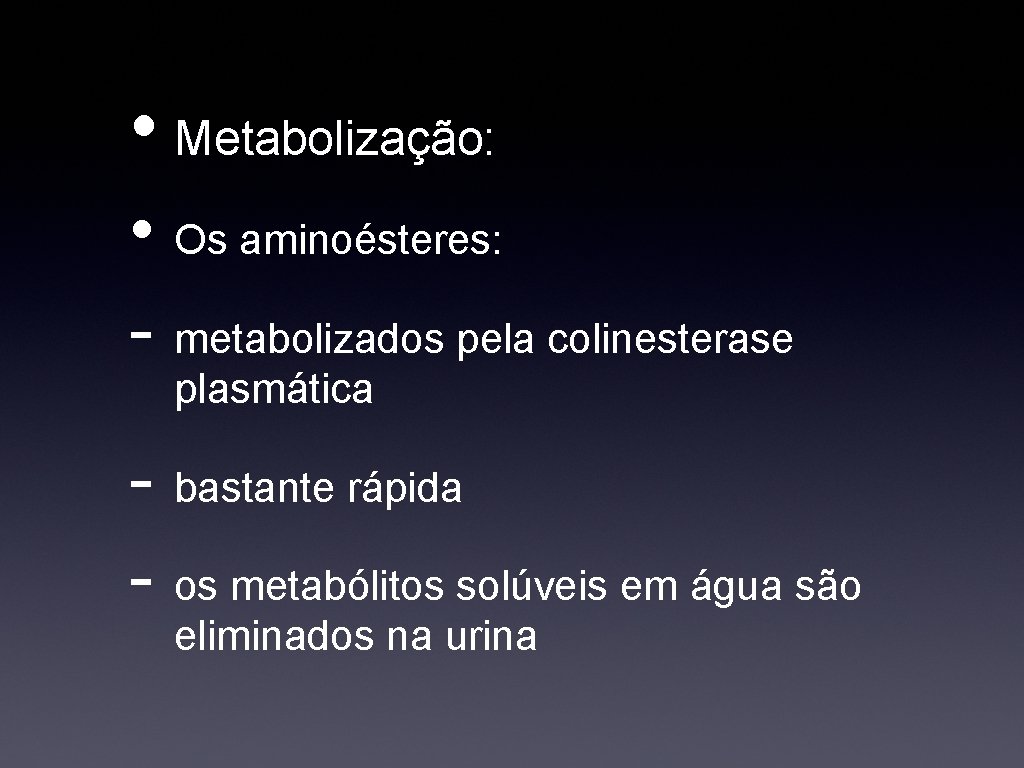 • Metabolização:

• Os aminoésteres:

- metabolizados pela colinesterase plasmática

- bastante rápida

- os metabólitos solúveis em água são eliminados na urina